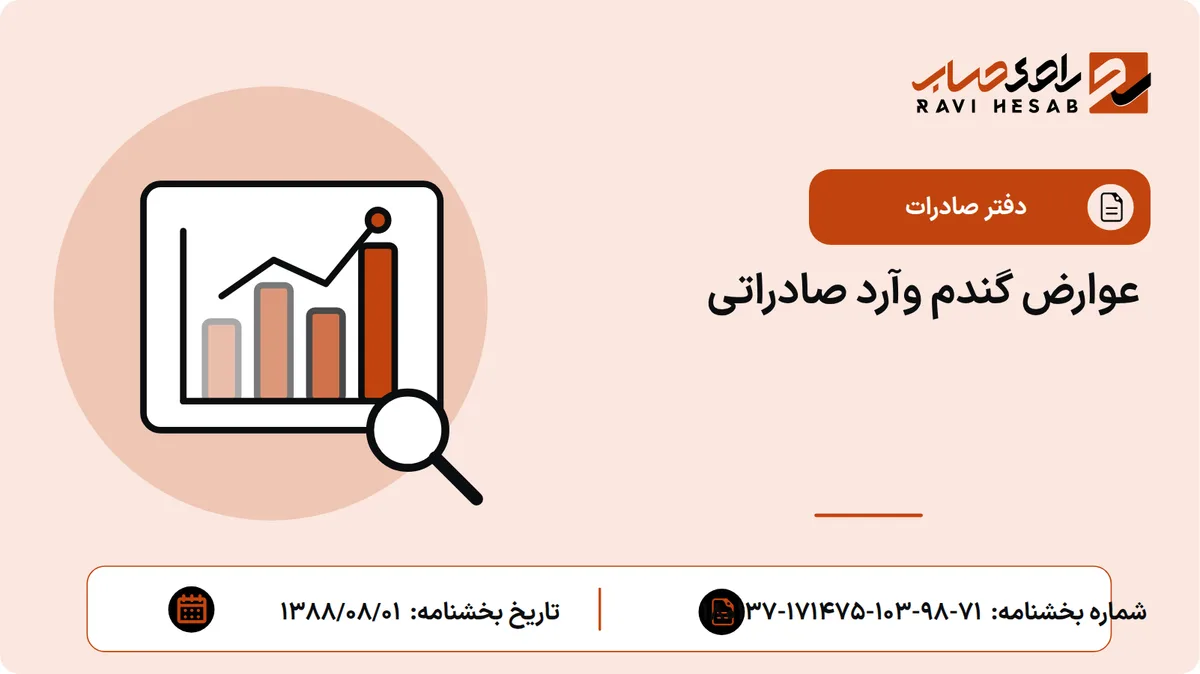 راوی حساب
RAVI HESAB

دفتر صادرات

عوارض گندم وآرد صادراتی

شماره بخشنامه: ۷۱-۹۸-۱۰۳-۱۷۱۴۷۵-۳۷

تاریخ بخشنامه: ۱۳۸۸/۰۸/۰۱